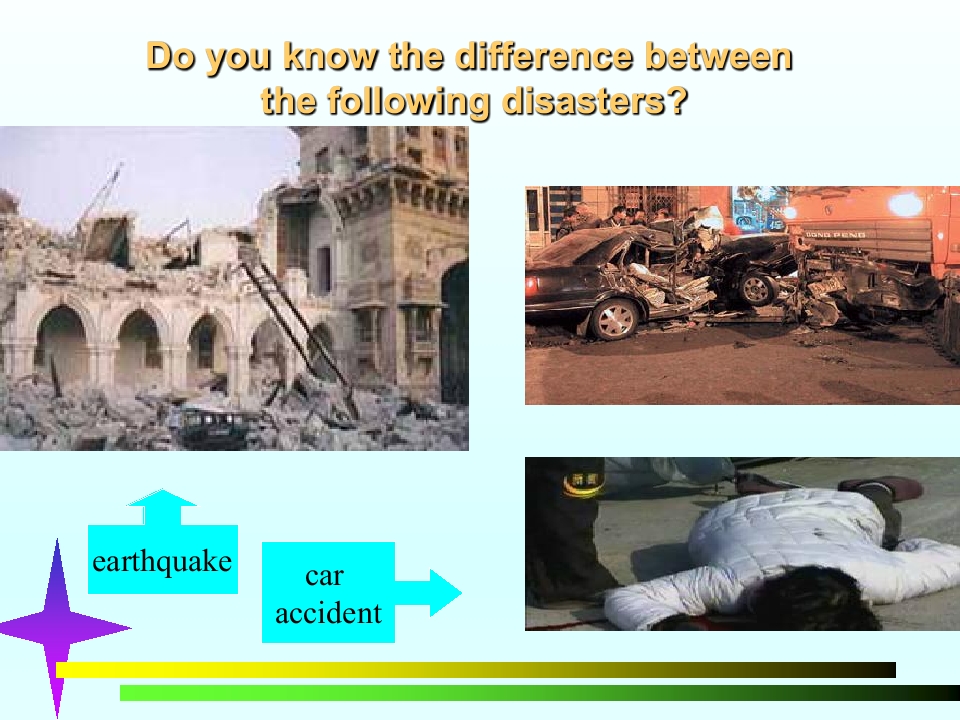 Do you know the difference between the following disasters?

DONG FENG

earthquake

car accident